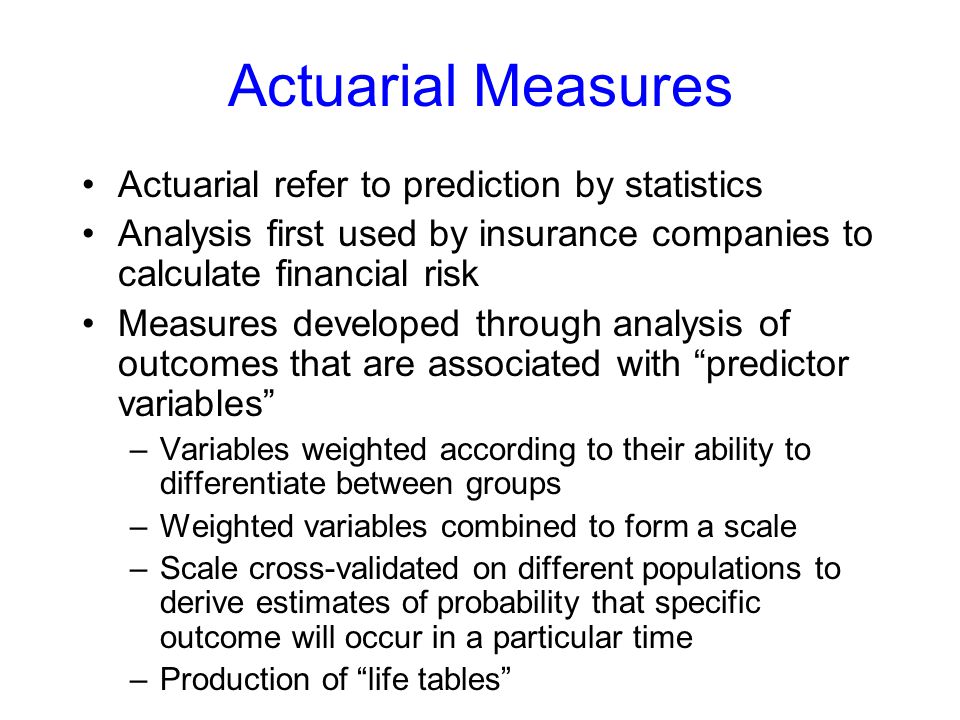 Actuarial Measures

• Actuarial refer to prediction by statistics
• Analysis first used by insurance companies to calculate financial risk
• Measures developed through analysis of outcomes that are associated with “predictor variables”
– Variables weighted according to their ability to differentiate between groups
– Weighted variables combined to form a scale
– Scale cross-validated on different populations to derive estimates of probability that specific outcome will occur in a particular time
– Production of “life tables”